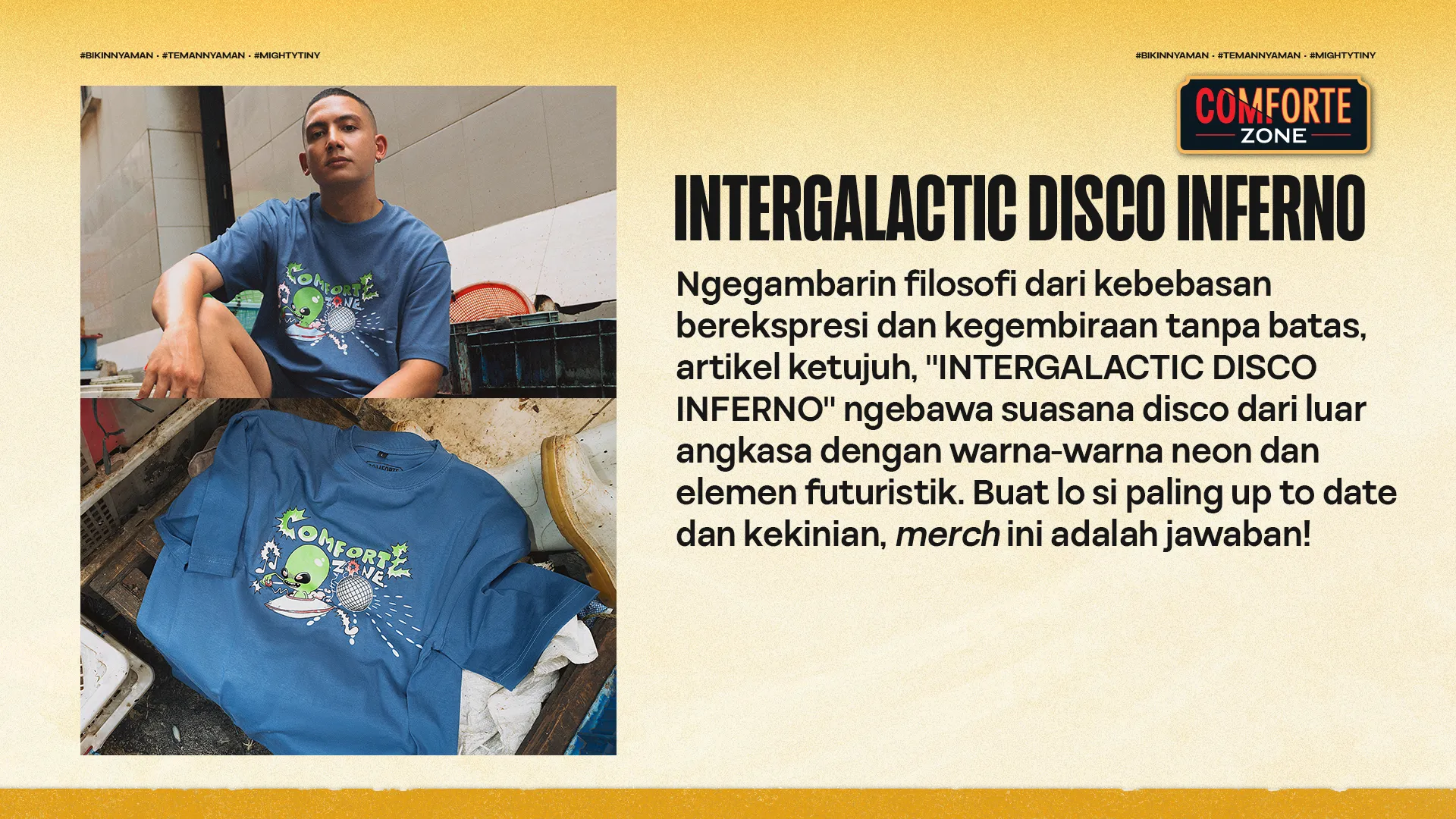 #BIKINNYAMAN · #TEMANNYAMAN · #MIGHTYTINY

#BIKINNYAMAN · #TEMANNYAMAN · #MIGHTYTINY

COMFORTE ZONE

COMFORTE ZONE

COMFORTE ZONE

INTERGALACTIC DISCO INFERNO

Ngegambarin filosofi dari kebebasan berekspresi dan kegembiraan tanpa batas, artikel ketujuh, "INTERGALACTIC DISCO INFERNO" ngebawa suasana disco dari luar angkasa dengan warna-warna neon dan elemen futuristik. Buat lo si paling up to date dan kekinian, merch ini adalah jawaban!